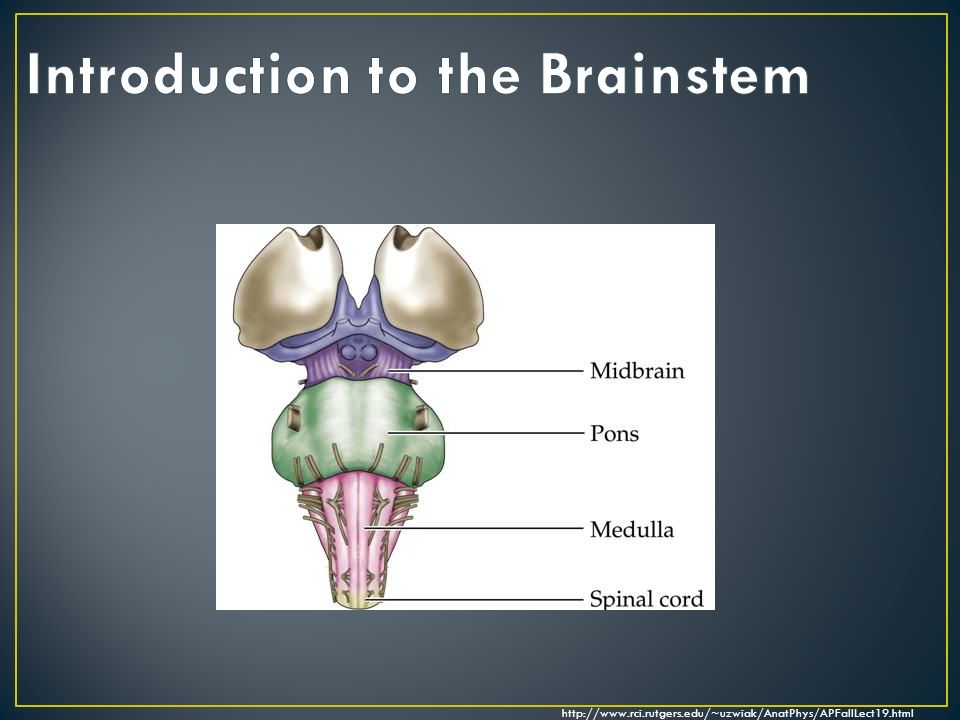 Introduction to the Brainstem

Midbrain
Pons
Medulla
Spinal cord

http://www.rci.rutgers.edu/~uzwiak/AnatPhys/APFallLect19.html